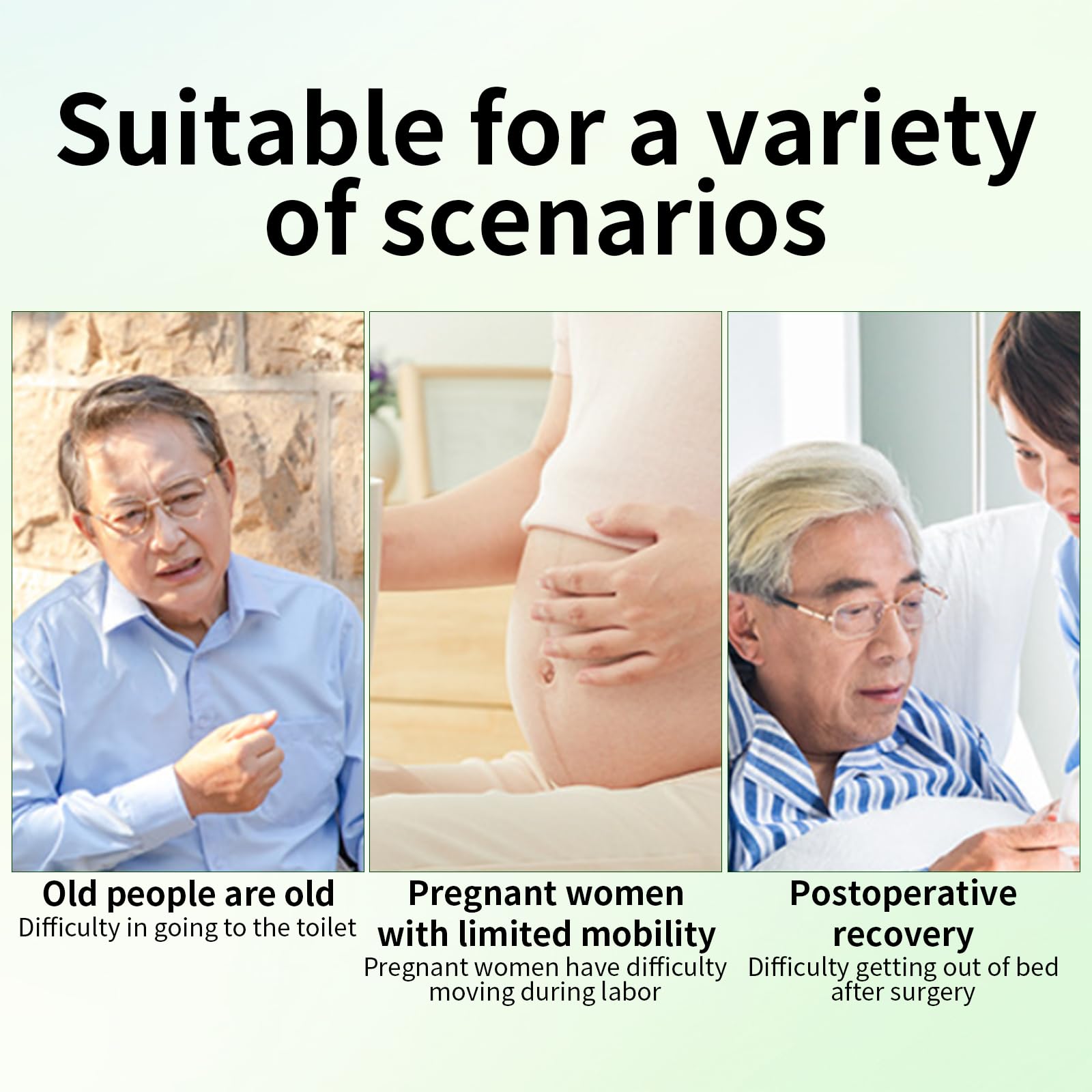 Suitable for a variety of scenarios

Old people are old
Difficulty in going to the toilet

Pregnant women with limited mobility
Pregnant women have difficulty moving during labor

Postoperative recovery
Difficulty getting out of bed after surgery